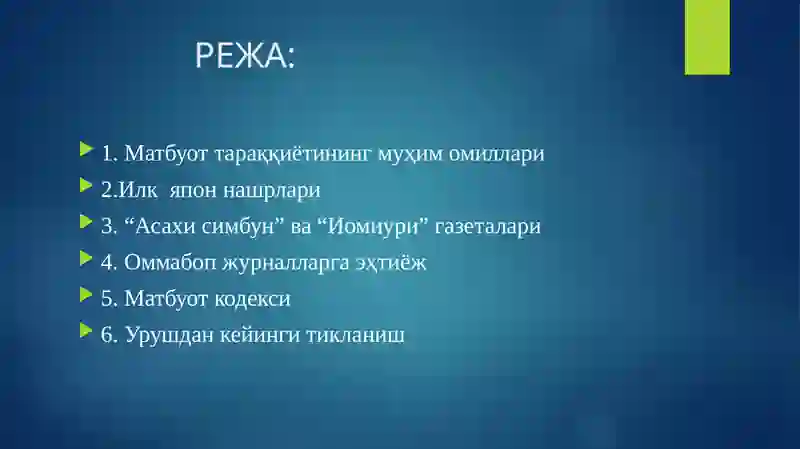 РЕЖА:

1. Матбуот тараққиётининг муҳим омиллари

2.Илк япон нашрлари

3. “Асахи симбун” ва “Иомиури” газеталари

4. Оммабоп журналларга эҳтиёж

5. Матбуот кодекси

6. Урушдан кейинги тикланиш